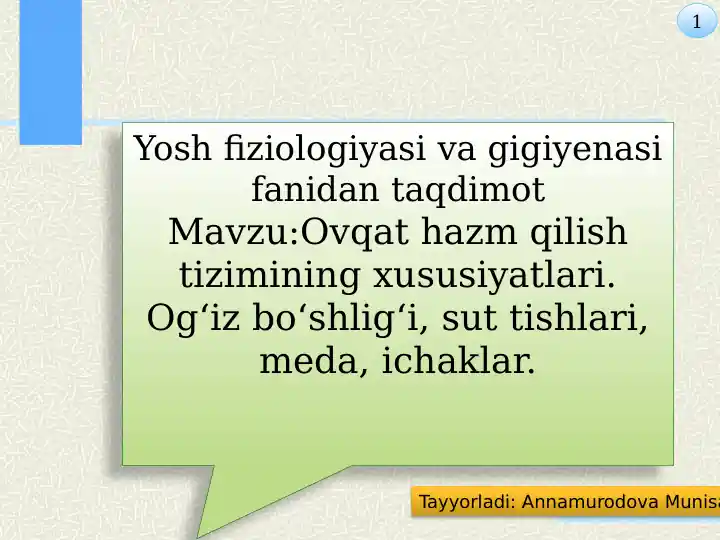 1

Yosh fiziologiyasi va gigiyenasi fanidan taqdimot
Mavzu:Ovqat hazm qilish tizimining xususiyatlari. Og‘iz bo‘shlig‘i, sut tishlari, meda, ichaklar.

Tayyorladi: Annamurodova Munisa